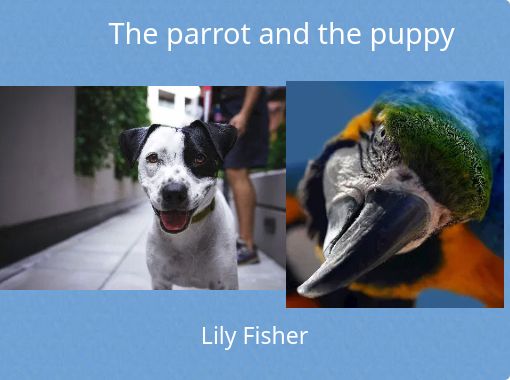 The parrot and the puppy

Lily Fisher